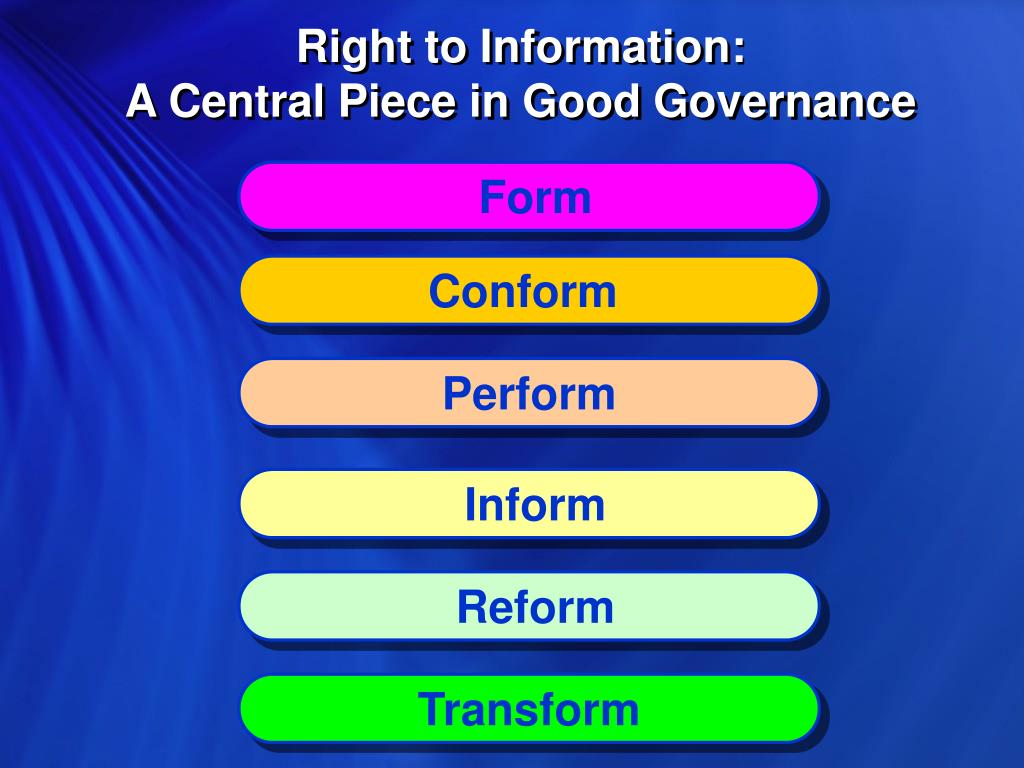 Right to Information:
A Central Piece in Good Governance

Form

Conform

Perform

Inform

Reform

Transform